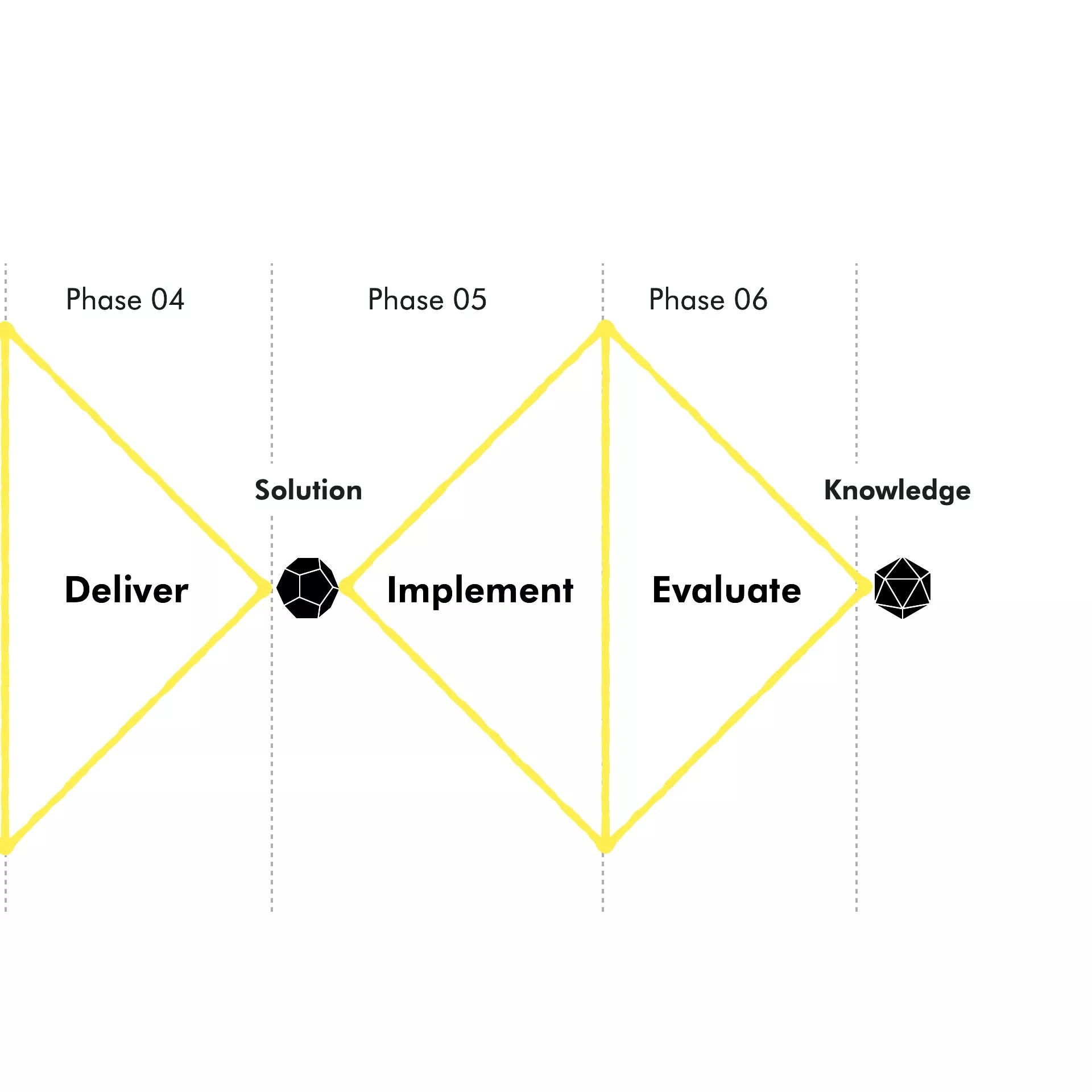 Phase 04

Phase 05

Phase 06

Solution

Knowledge

Deliver

Implement

Evaluate